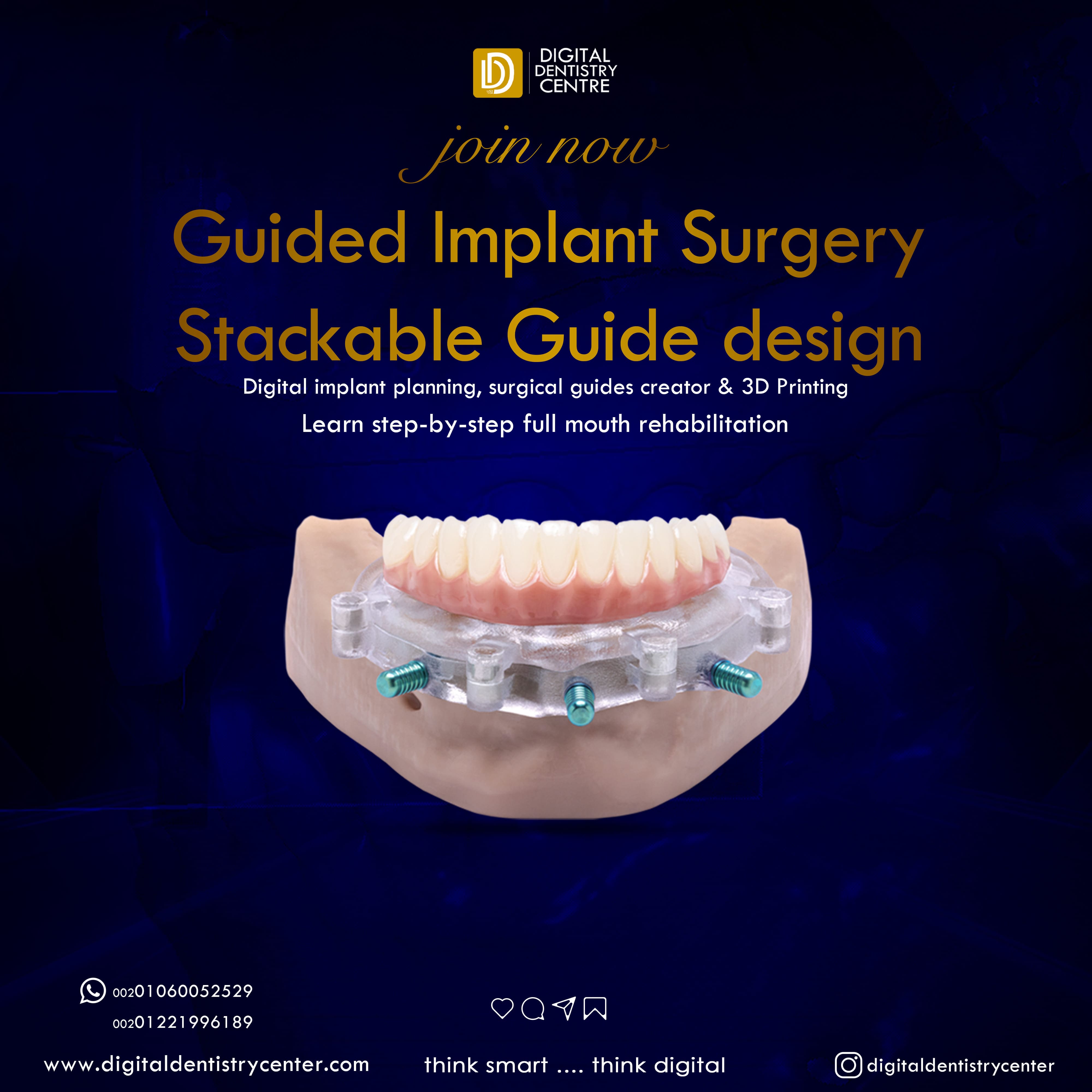 DIGITAL DENTISTRY CENTRE

join now

Guided Implant Surgery
Stackable Guide design

Digital implant planning, surgical guides creator & 3D Printing

Learn step-by-step full mouth rehabilitation

00201060052529
00201221996189

www.digitaldentistrycenter.com

think smart .... think digital

digitaldentistrycenter